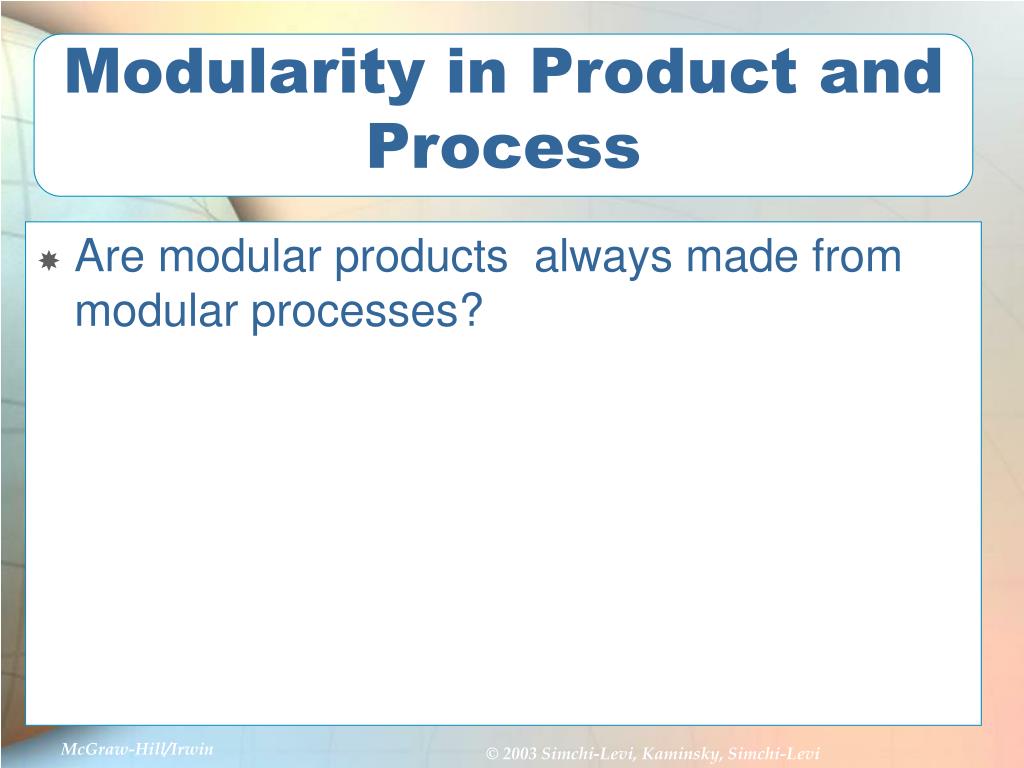 Modularity in Product and Process

Are modular products  always made from modular processes?

McGraw-Hill/Irwin

© 2003 Simchi-Levi, Kaminsky, Simchi-Levi